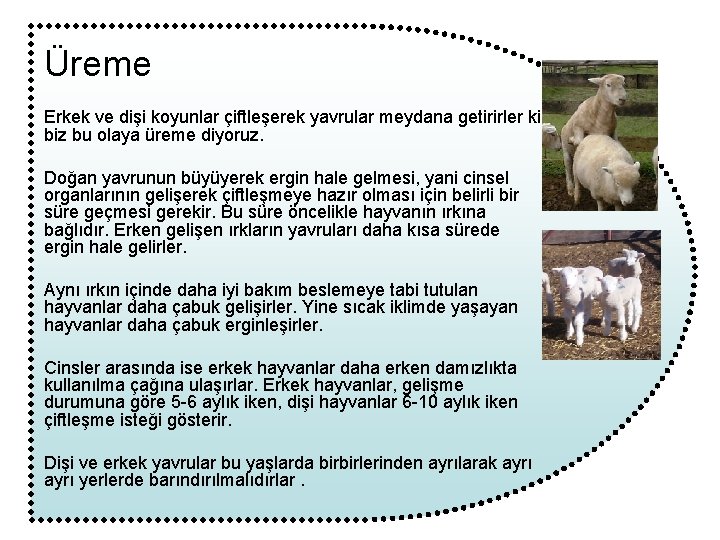 Üreme

Erkek ve dişi koyunlar çiftleşerek yavrular meydana getirirler ki biz bu olaya üreme diyoruz.

Doğan yavrunun büyüyerek ergin hale gelmesi, yani cinsel organlarının gelişerek çiftleşmeye hazır olması için belirli bir süre geçmesi gerekir. Bu süre öncelikle hayvanın ırkına bağlıdır. Erken gelişen ırkların yavruları daha kısa sürede ergin hale gelirler.

Aynı ırkın içinde daha iyi bakım beslemeye tabi tutulan hayvanlar daha çabuk gelişirler. Yine sıcak iklimde yaşayan hayvanlar daha çabuk erginleşirler.

Cinsler arasında ise erkek hayvanlar daha erken damızlıkta kullanılma çağına ulaşırlar. Erkek hayvanlar, gelişme durumuna göre 5-6 aylık iken, dişi hayvanlar 6-10 aylık iken çiftleşme isteği gösterir.

Dişi ve erkek yavrular bu yaşlarda birbirlerinden ayrılarak ayrı ayrı yerlerde barındırılmalıdırlar .